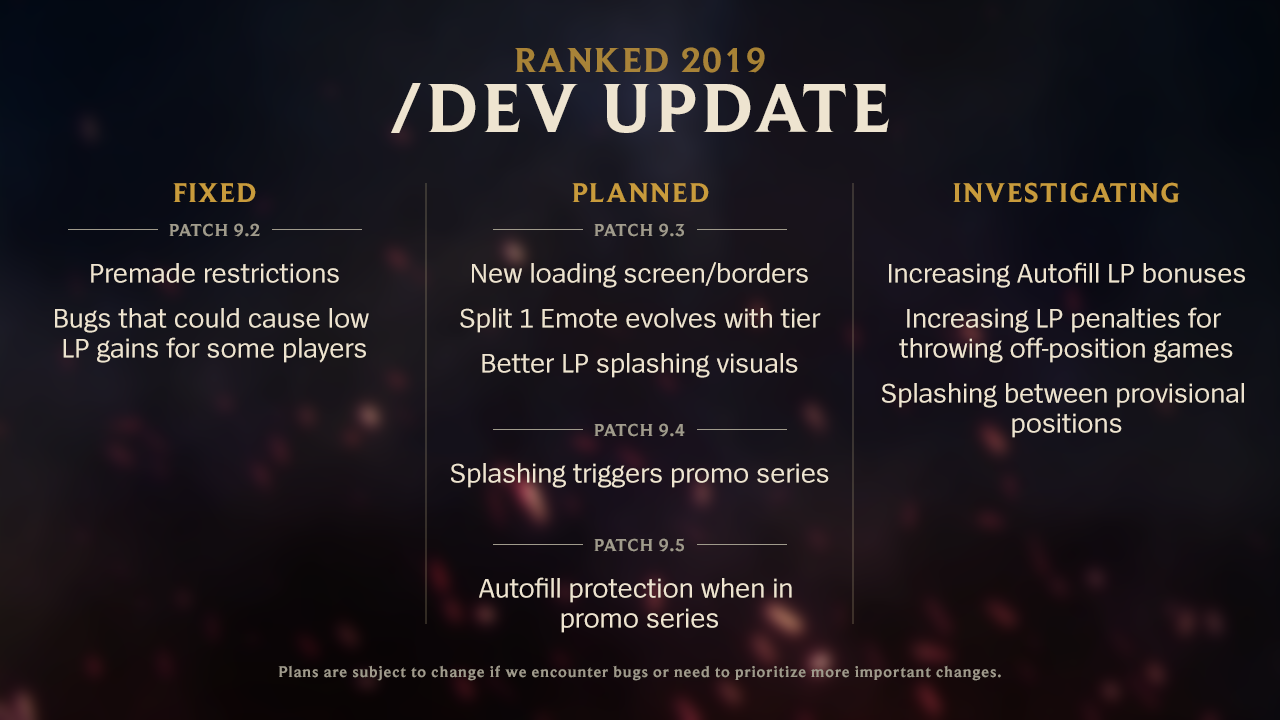 RANKED 2019
/DEV UPDATE

FIXED

PATCH 9.2

Premade restrictions

Bugs that could cause low LP gains for some players

PLANNED

PATCH 9.3

New loading screen/borders

Split 1 Emote evolves with tier

Better LP splashing visuals

PATCH 9.4

Splashing triggers promo series

PATCH 9.5

Autofill protection when in promo series

INVESTIGATING

Increasing Autofill LP bonuses

Increasing LP penalties for throwing off-position games

Splashing between provisional positions

Plans are subject to change if we encounter bugs or need to prioritize more important changes.